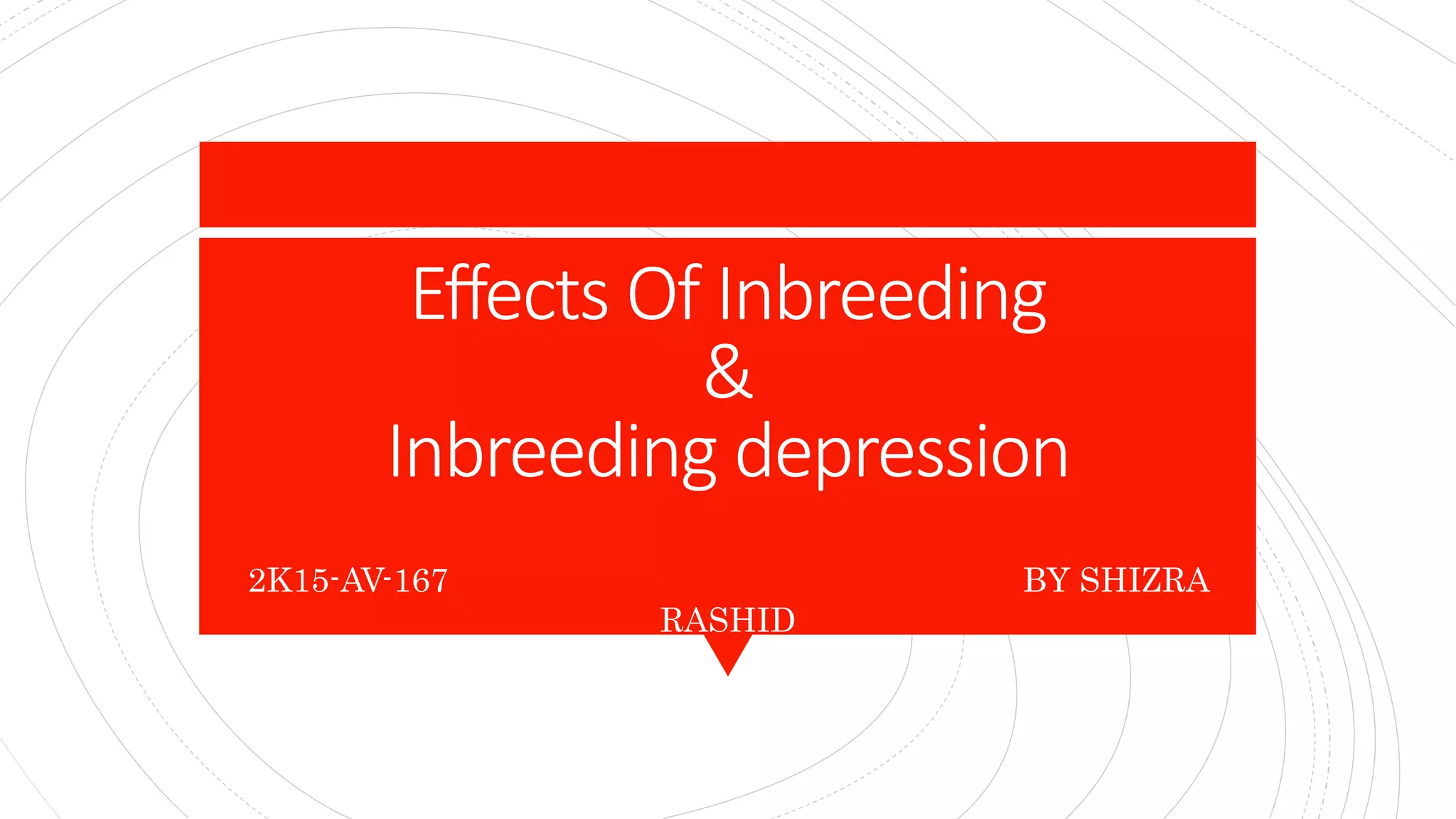 Effects Of Inbreeding
&
Inbreeding depression

2K15-AV-167

BY SHIZRA RASHID